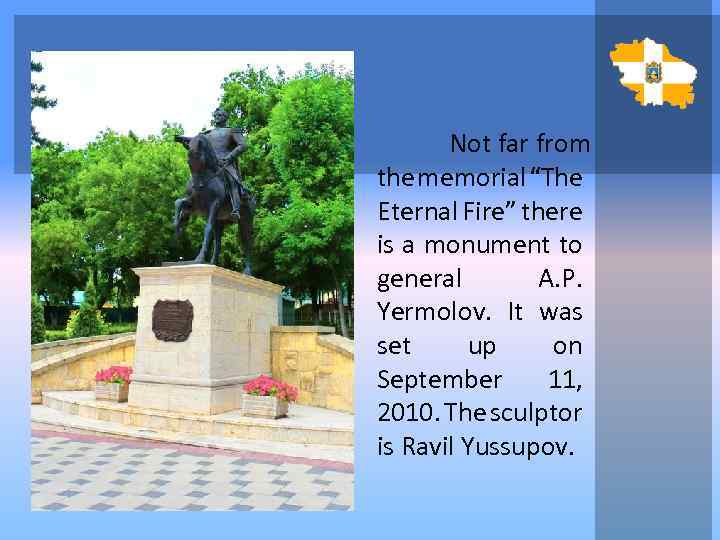 Not far from the memorial “The Eternal Fire” there is a monument to general A.P. Yermolov. It was set up on September 11, 2010. The sculptor is Ravil Yussupov.